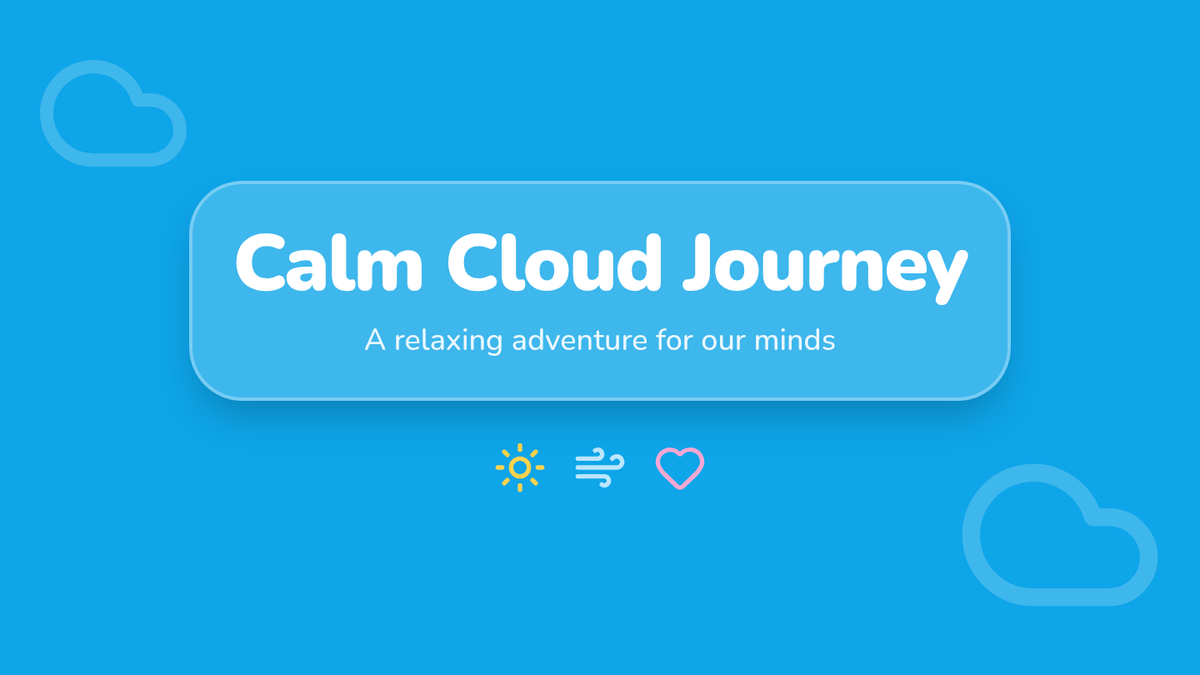 Calm Cloud Journey

A relaxing adventure for our minds